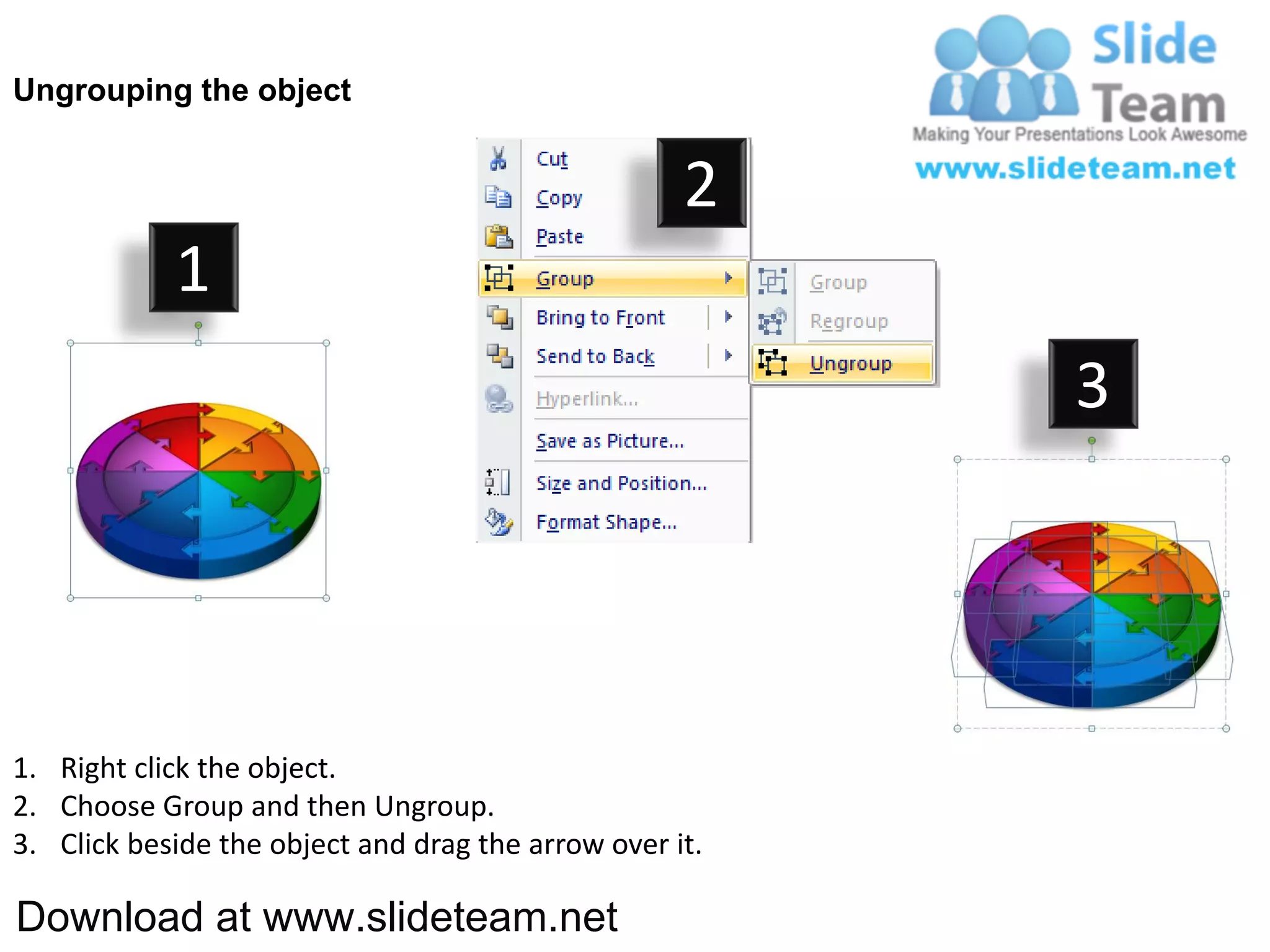 Ungrouping the object

Slide Team
Making Your Presentations Look Awesome
www.slideteam.net

1

2

Cut
Copy
Paste
Group
Bring to Front
Send to Back
Hyperlink...
Save as Picture...
Size and Position...
Format Shape...

Group
Regroup
Ungroup

3

1. Right click the object.
2. Choose Group and then Ungroup.
3. Click beside the object and drag the arrow over it.

Download at www.slideteam.net